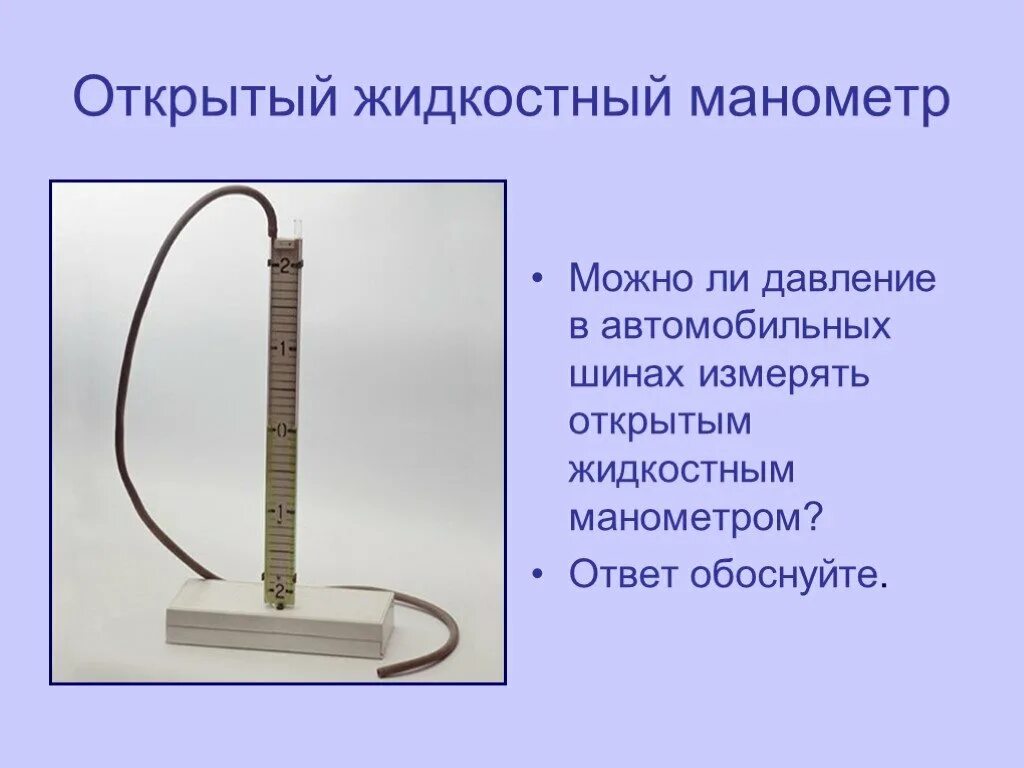 Открытый жидкостный манометр

2
1
0
1
2

• Можно ли давление в автомобильных шинах измерять открытым жидкостным манометром?
• Ответ обоснуйте.